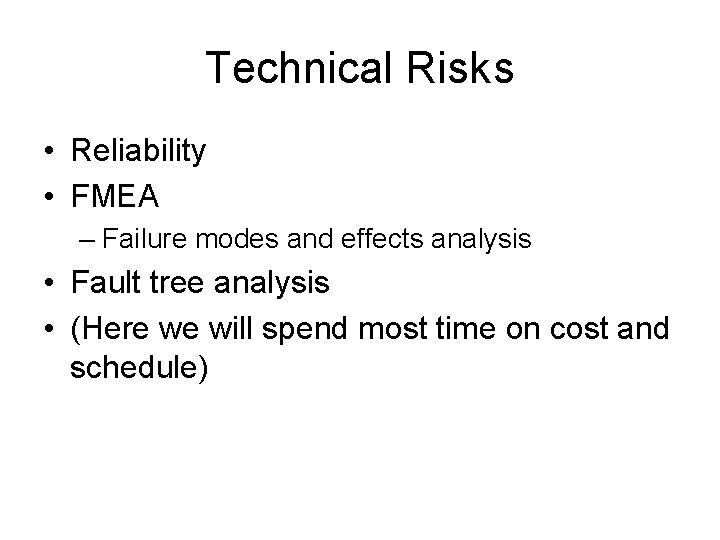 Technical Risks

• Reliability
• FMEA
– Failure modes and effects analysis
• Fault tree analysis
• (Here we will spend most time on cost and schedule)